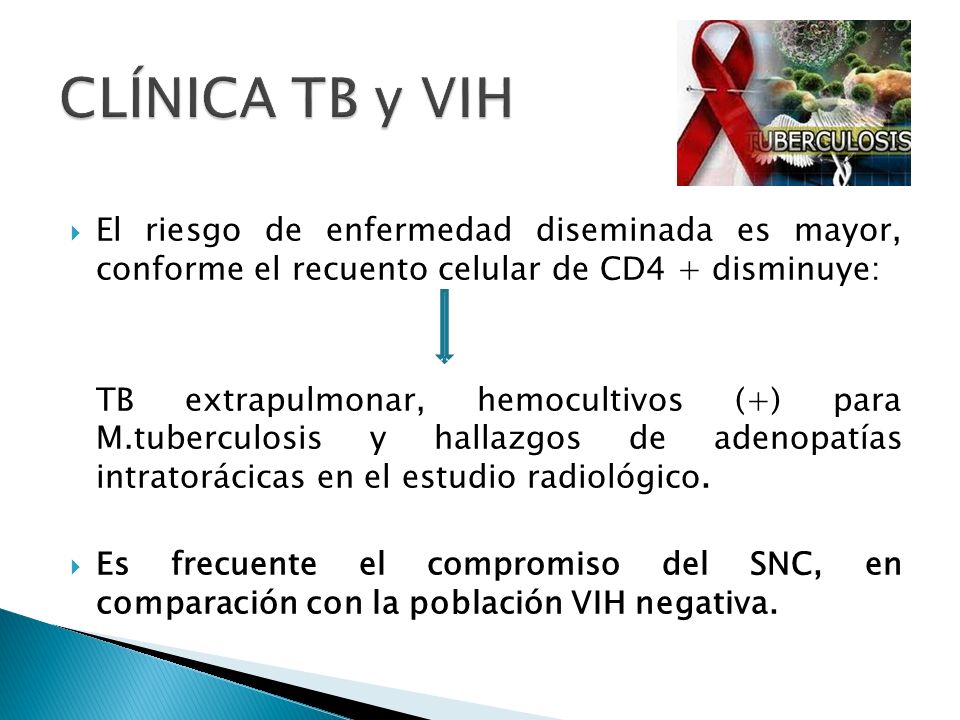 CLÍNICA TB y VIH

TUBERCULOSIS

El riesgo de enfermedad diseminada es mayor, conforme el recuento celular de CD4 + disminuye:

TB extrapulmonar, hemocultivos (+) para M.tuberculosis y hallazgos de adenopatías intratorácicas en el estudio radiológico.

Es frecuente el compromiso del SNC, en comparación con la población VIH negativa.